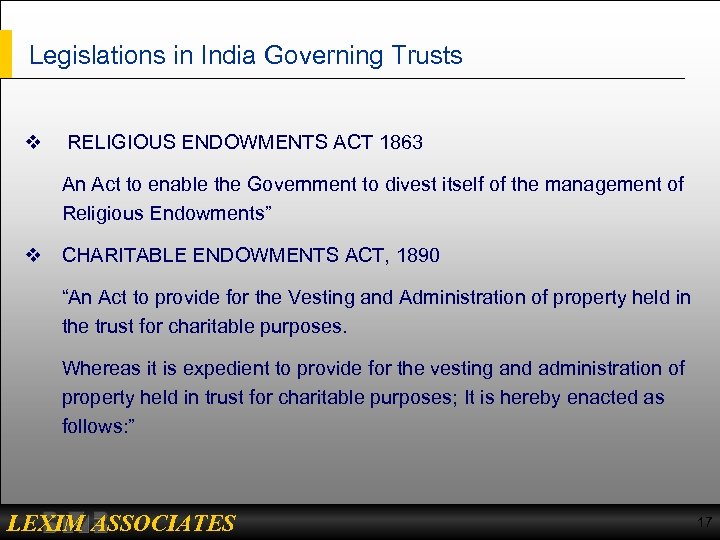 Legislations in India Governing Trusts

❖ RELIGIOUS ENDOWMENTS ACT 1863

An Act to enable the Government to divest itself of the management of Religious Endowments”

❖ CHARITABLE ENDOWMENTS ACT, 1890

“An Act to provide for the Vesting and Administration of property held in the trust for charitable purposes.

Whereas it is expedient to provide for the vesting and administration of property held in trust for charitable purposes; It is hereby enacted as follows:”

LEXIM ASSOCIATES

17